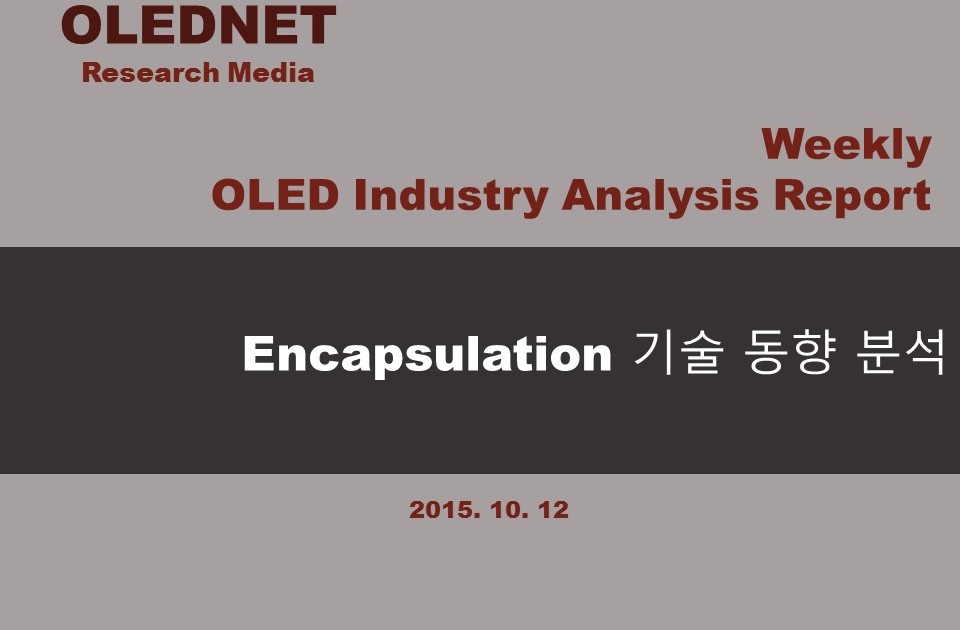 OLEDNET
Research Media

Weekly
OLED Industry Analysis Report

Encapsulation 기술 동향 분석

2015. 10. 12